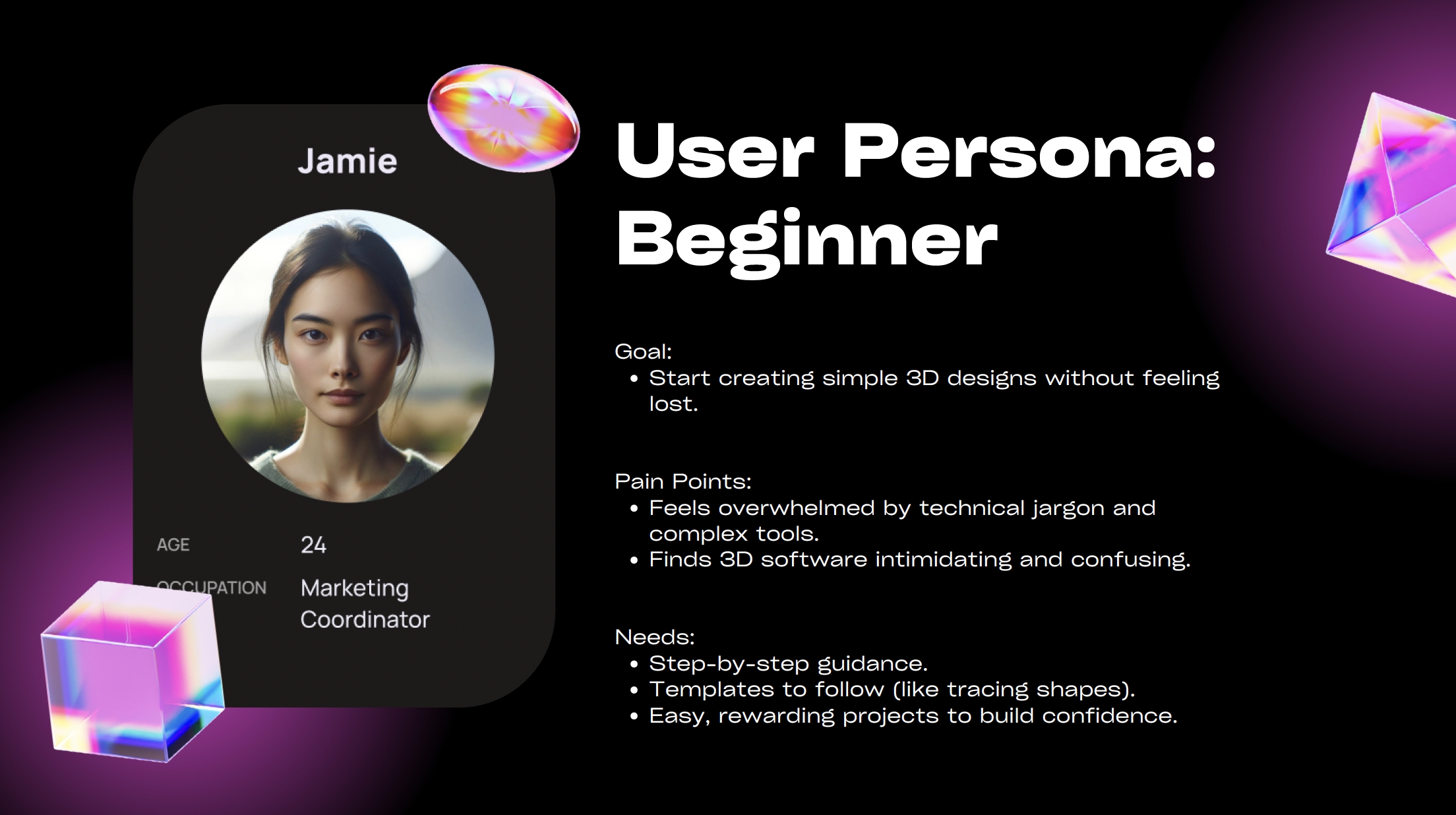 Jamie

AGE 24

OCCUPATION Marketing Coordinator

User Persona: Beginner

Goal:
• Start creating simple 3D designs without feeling lost.

Pain Points:
• Feels overwhelmed by technical jargon and complex tools.
• Finds 3D software intimidating and confusing.

Needs:
• Step-by-step guidance.
• Templates to follow (like tracing shapes).
• Easy, rewarding projects to build confidence.